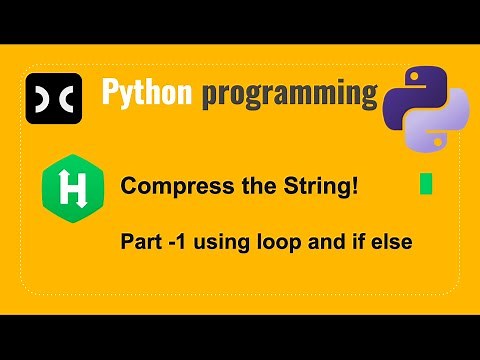 Python programming

H

Compress the String!

Part -1 using loop and if else